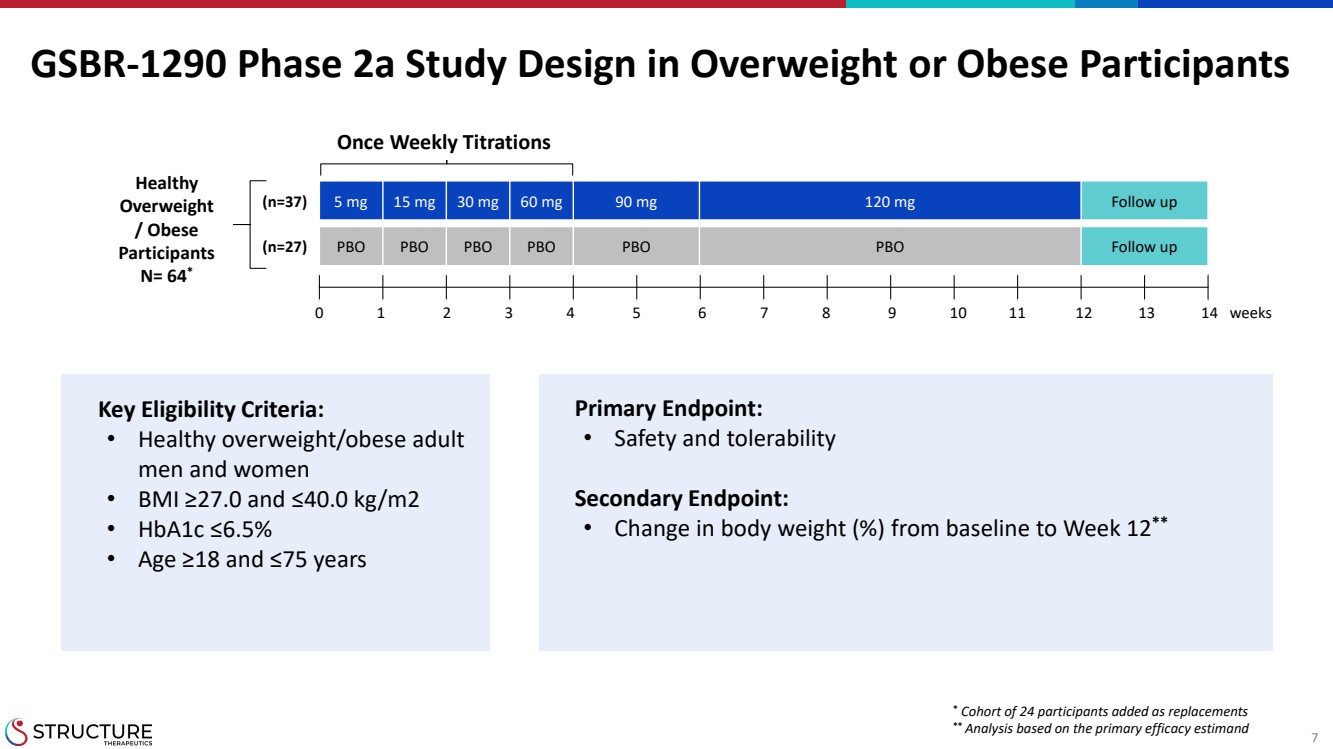 GSBR-1290 Phase 2a Study Design in Overweight or Obese Participants

Once Weekly Titrations

Healthy Overweight / Obese Participants N= 64*

(n=37) 5 mg 15 mg 30 mg 60 mg 90 mg 120 mg Follow up

(n=27) PBO PBO PBO PBO PBO PBO Follow up

0 1 2 3 4 5 6 7 8 9 10 11 12 13 14 weeks

Key Eligibility Criteria:
• Healthy overweight/obese adult men and women
• BMI ≥27.0 and ≤40.0 kg/m2
• HbA1c ≤6.5%
• Age ≥18 and ≤75 years

Primary Endpoint:
• Safety and tolerability

Secondary Endpoint:
• Change in body weight (%) from baseline to Week 12**

STRUCTURE THERAPEUTICS

* Cohort of 24 participants added as replacements
** Analysis based on the primary efficacy estimand

7